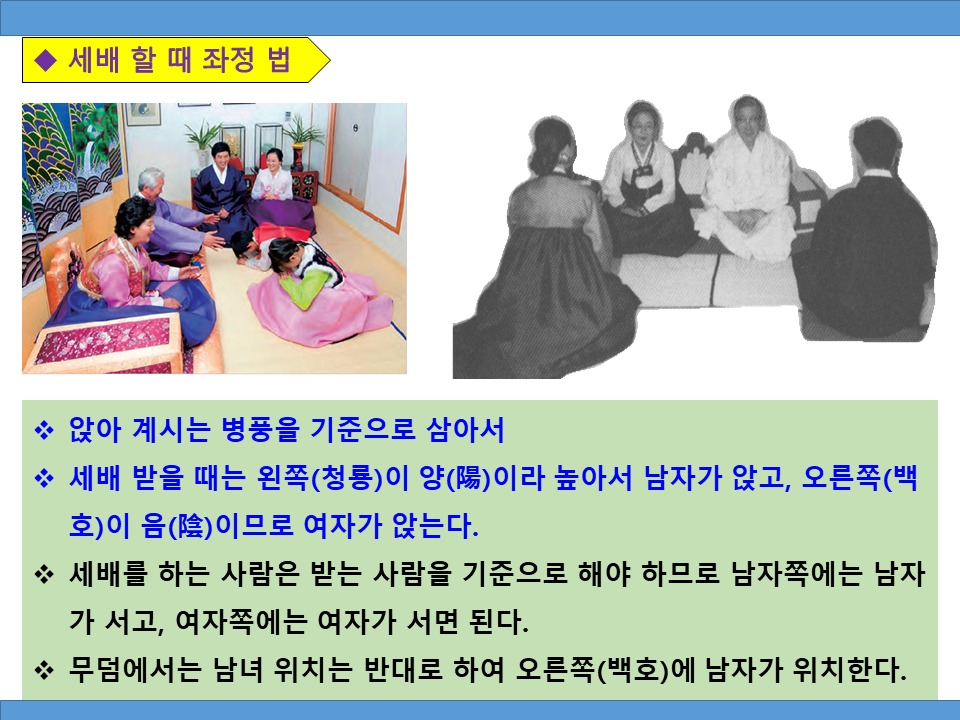 ◆ 세배 할 때 좌정 법

❖ 앉아 계시는 병풍을 기준으로 삼아서

❖ 세배 받을 때는 왼쪽(청룡)이 양(陽)이라 높아서 남자가 앉고, 오른쪽(백호)이 음(陰)이므로 여자가 앉는다.

❖ 세배를 하는 사람은 받는 사람을 기준으로 해야 하므로 남자쪽에는 남자가 서고, 여자쪽에는 여자가 서면 된다.

❖ 무덤에서는 남녀 위치는 반대로 하여 오른쪽(백호)에 남자가 위치한다.